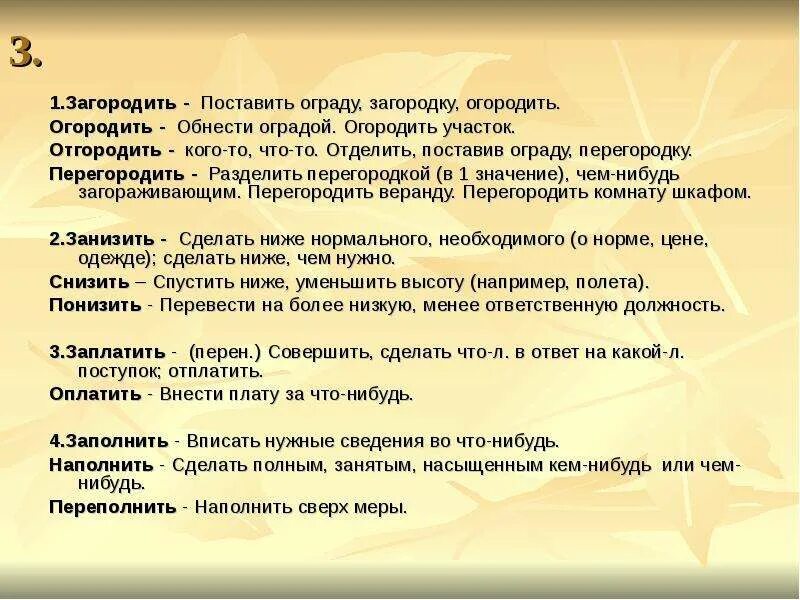 3.

1.Загородить - Поставить ограду, загородку, огородить.

Огородить - Обнести оградой. Огородить участок.

Отгородить - кого-то, что-то. Отделить, поставив ограду, перегородку.

Перегородить - Разделить перегородкой (в 1 значение), чем-нибудь загораживающим. Перегородить веранду. Перегородить комнату шкафом.

2.Занизить - Сделать ниже нормального, необходимого (о норме, цене, одежде); сделать ниже, чем нужно.

Снизить – Спустить ниже, уменьшить высоту (например, полета).

Понизить - Перевести на более низкую, менее ответственную должность.

3.Заплатить - (перен.) Совершить, сделать что-л. в ответ на какой-л. поступок; отплатить.

Оплатить - Внести плату за что-нибудь.

4.Заполнить - Вписать нужные сведения во что-нибудь.

Наполнить - Сделать полным, занятым, насыщенным кем-нибудь или чем-нибудь.

Переполнить - Наполнить сверх меры.